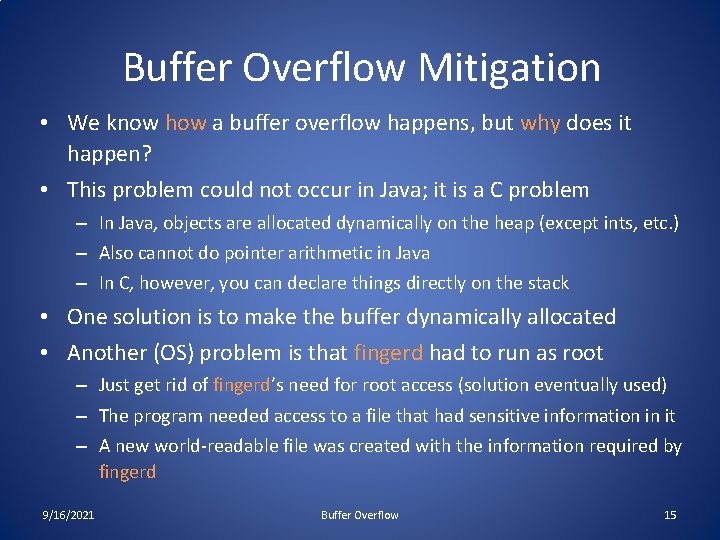 Buffer Overflow Mitigation

• We know how a buffer overflow happens, but why does it happen?

• This problem could not occur in Java; it is a C problem

– In Java, objects are allocated dynamically on the heap (except ints, etc.)

– Also cannot do pointer arithmetic in Java

– In C, however, you can declare things directly on the stack

• One solution is to make the buffer dynamically allocated

• Another (OS) problem is that fingerd had to run as root

– Just get rid of fingerd's need for root access (solution eventually used)

– The program needed access to a file that had sensitive information in it

– A new world-readable file was created with the information required by fingerd

9/16/2021

Buffer Overflow

15